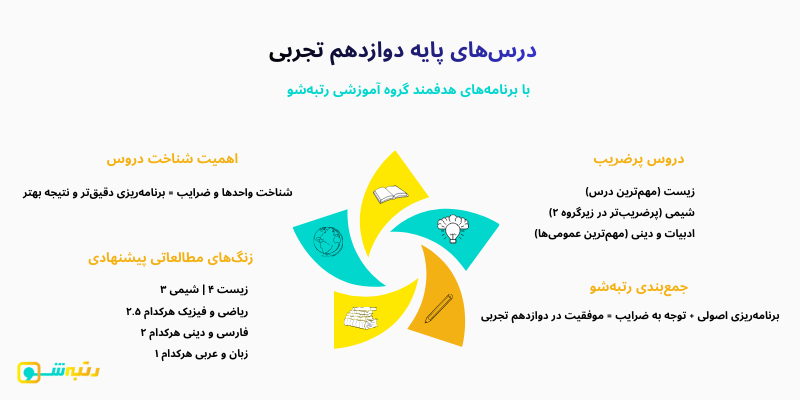 درس‌های پایه دوازدهم تجربی

با برنامه‌های هدفمند گروه آموزشی رتبه‌شو

دروس پرضریب

زیست (مهم‌ترین درس)
شیمی (پرضریب‌تر در زیرگروه ۲)
ادبیات و دینی (مهم‌ترین عمومی‌ها)

جمع‌بندی رتبه‌شو

برنامه‌ریزی اصولی + توجه به ضرایب = موفقیت در دوازدهم تجربی

اهمیت شناخت دروس

شناخت واحدها و ضرایب = برنامه‌ریزی دقیق‌تر و نتیجه بهتر

زنگ‌های مطالعاتی پیشنهادی

زیست ۴ | شیمی ۳
ریاضی و فیزیک هرکدام ۲.۵
فارسی و دینی هرکدام ۲
زبان و عربی هرکدام ۱

رتبه‌شو